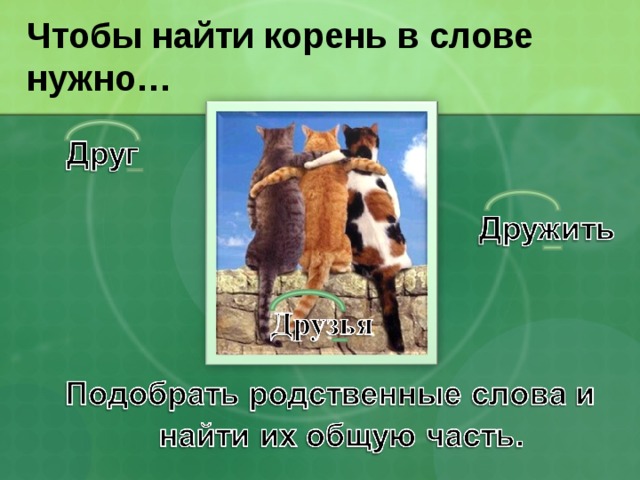 Чтобы найти корень в слове нужно…

Друг

Дружить

Друзья

Подобрать родственные слова и найти их общую часть.